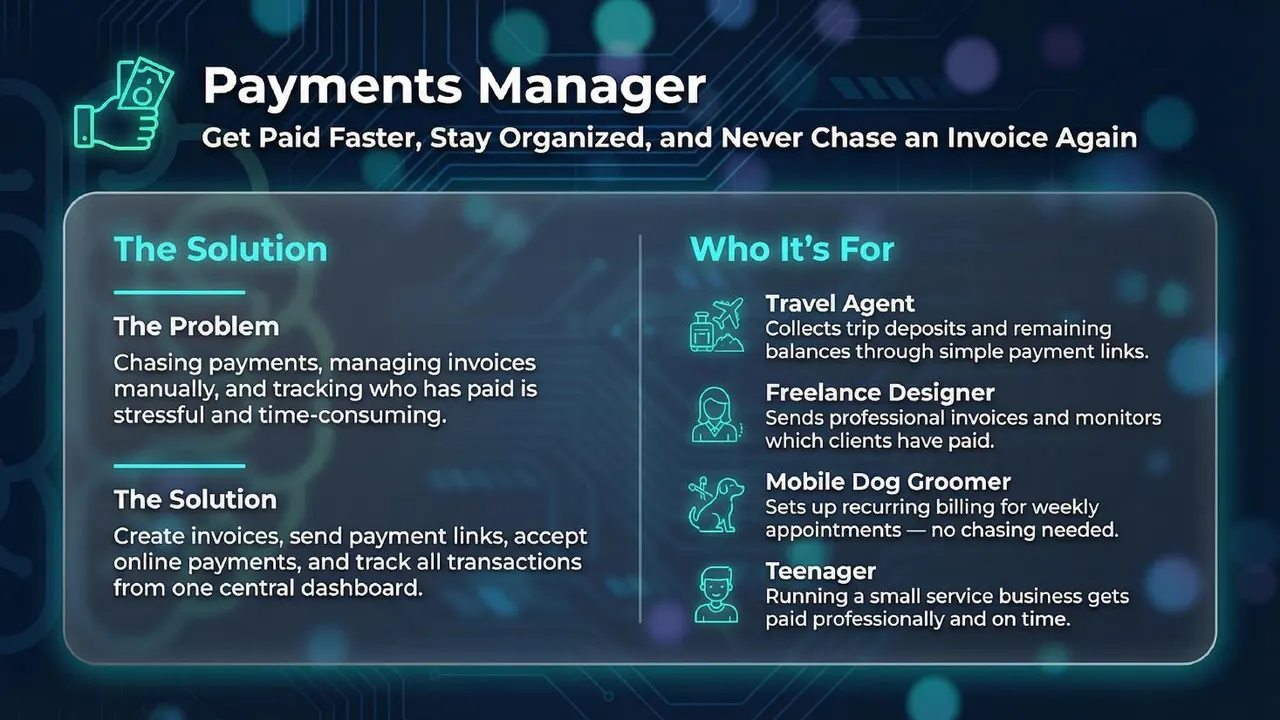 Payments Manager

Get Paid Faster, Stay Organized, and Never Chase an Invoice Again

The Solution

The Problem

Chasing payments, managing invoices manually, and tracking who has paid is stressful and time-consuming.

The Solution

Create invoices, send payment links, accept online payments, and track all transactions from one central dashboard.

Who It's For

Travel Agent
Collects trip deposits and remaining balances through simple payment links.

Freelance Designer
Sends professional invoices and monitors which clients have paid.

Mobile Dog Groomer
Sets up recurring billing for weekly appointments — no chasing needed.

Teenager
Running a small service business gets paid professionally and on time.